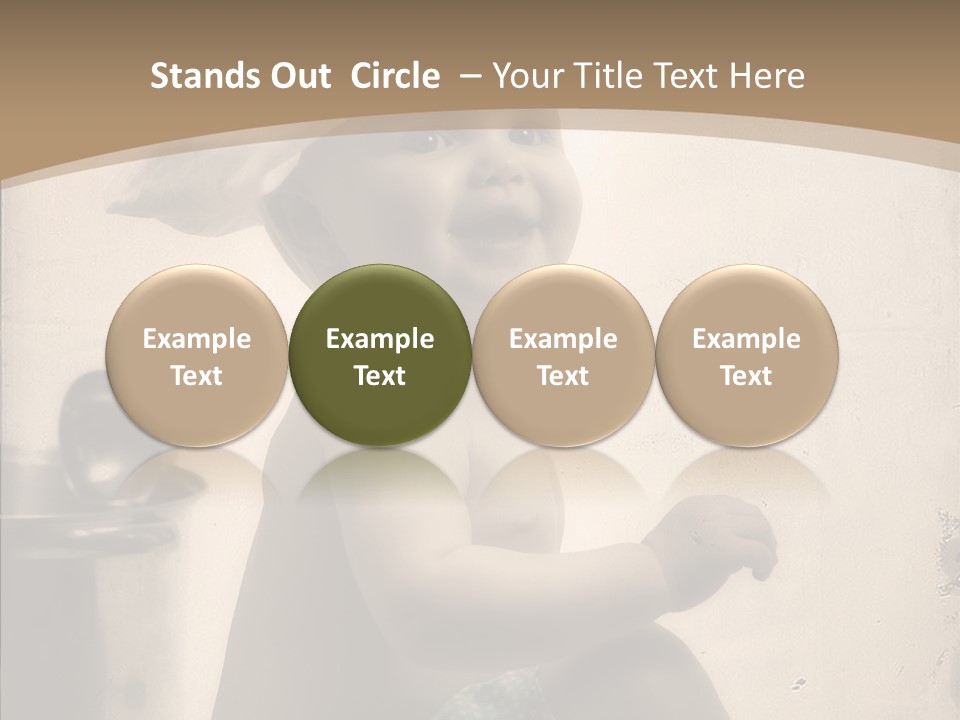 Stands Out Circle – Your Title Text Here

Example Text

Example Text

Example Text

Example Text